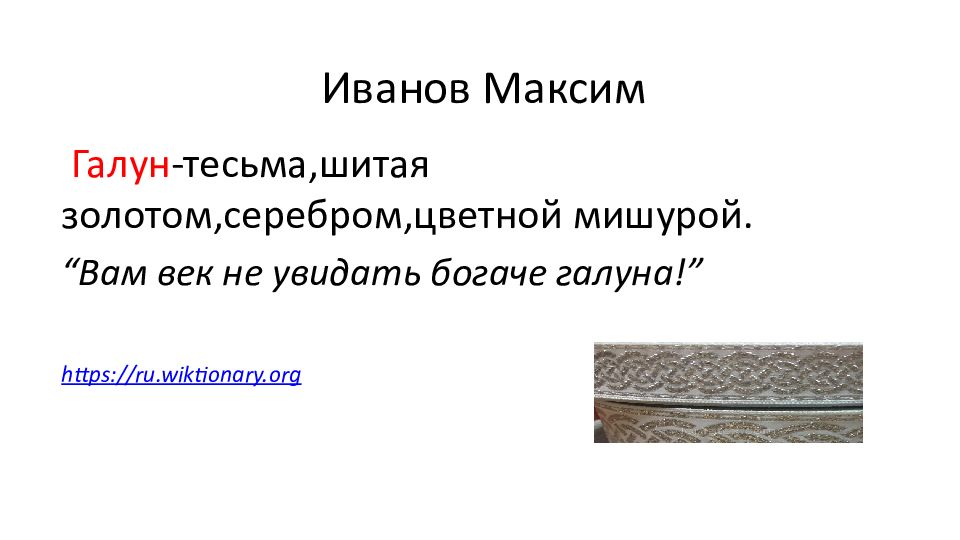 Иванов Максим

Галун-тесьма,шитая золотом,серебром,цветной мишурой.

“Вам век не увидать богаче галуна!”

https://ru.wiktionary.org